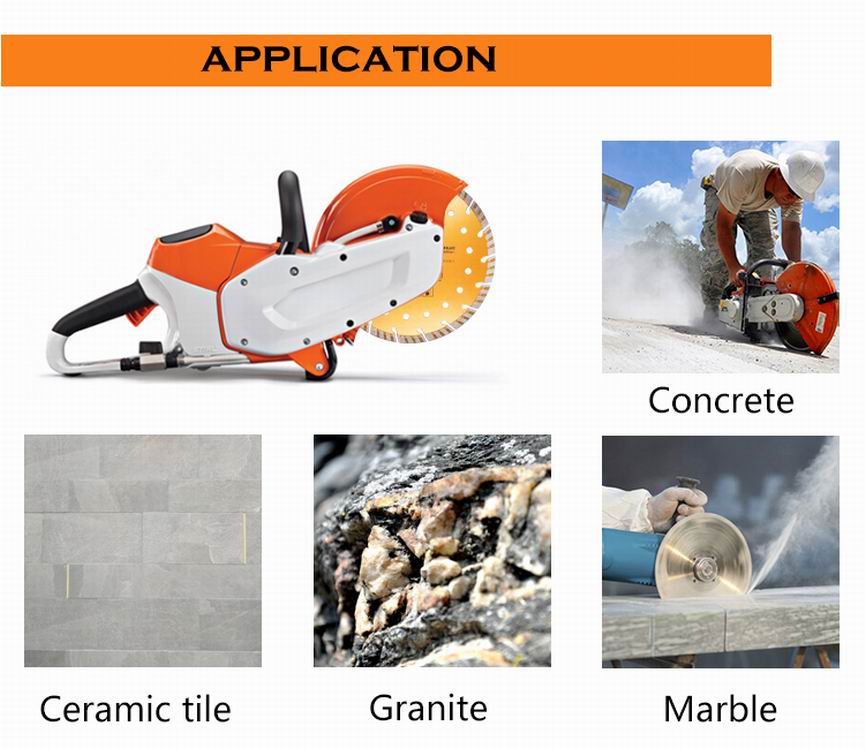 APPLICATION

Concrete

Ceramic tile

Granite

Marble